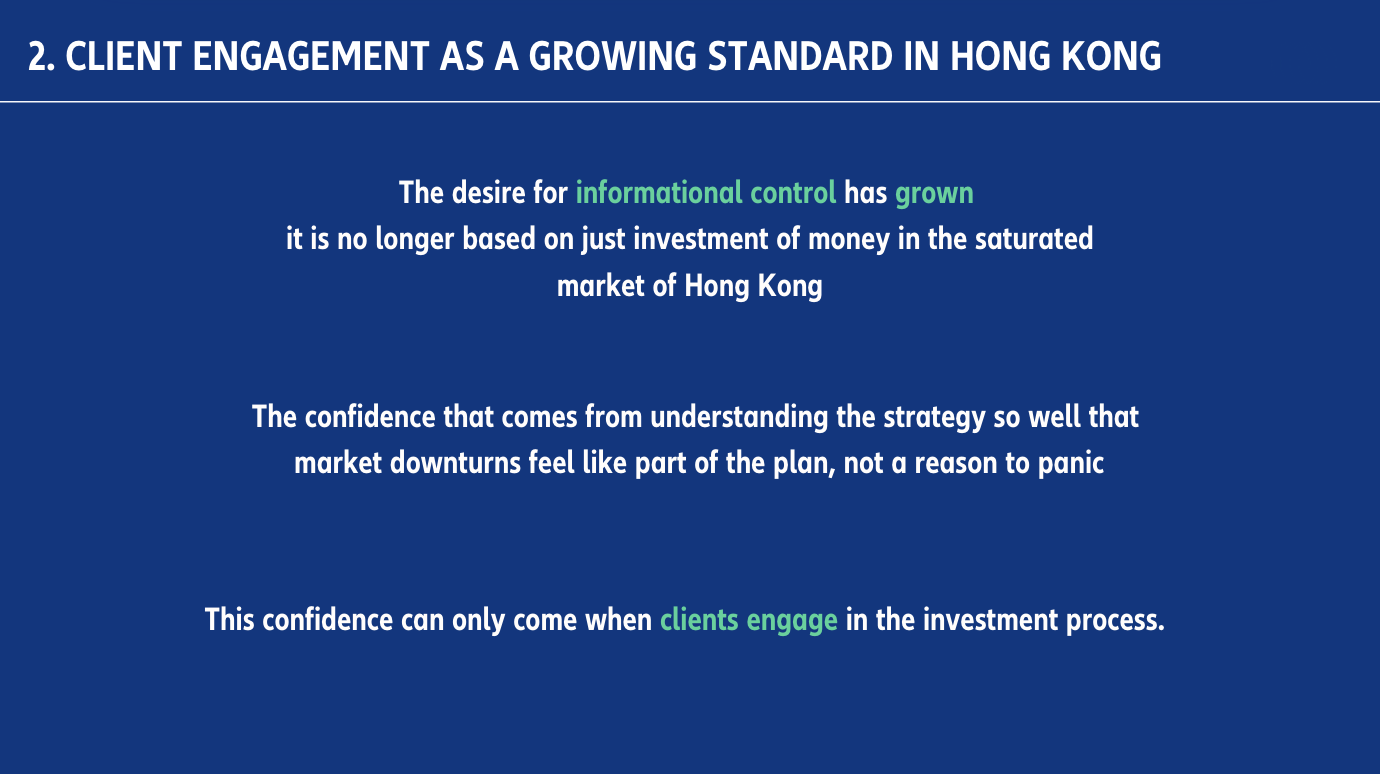 2. CLIENT ENGAGEMENT AS A GROWING STANDARD IN HONG KONG

The desire for informational control has grown
it is no longer based on just investment of money in the saturated market of Hong Kong

The confidence that comes from understanding the strategy so well that market downturns feel like part of the plan, not a reason to panic

This confidence can only come when clients engage in the investment process.